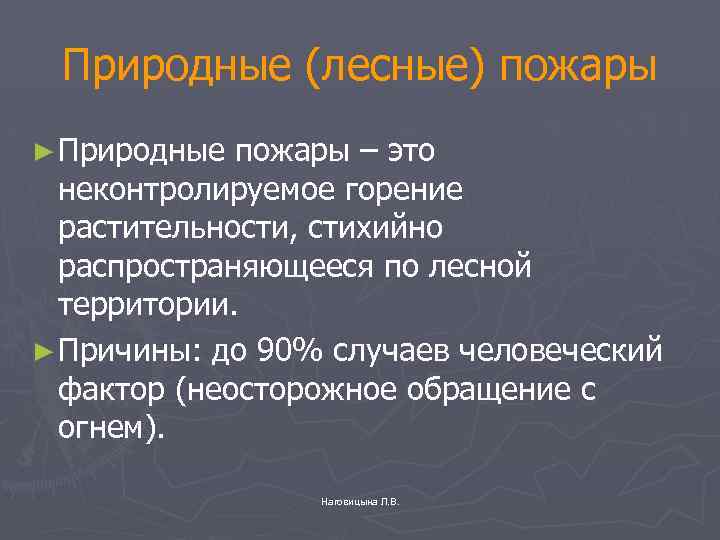 Природные (лесные) пожары

►Природные пожары – это неконтролируемое горение растительности, стихийно распространяющееся по лесной территории.

►Причины: до 90% случаев человеческий фактор (неосторожное обращение с огнем).

Наговицына Л.В.